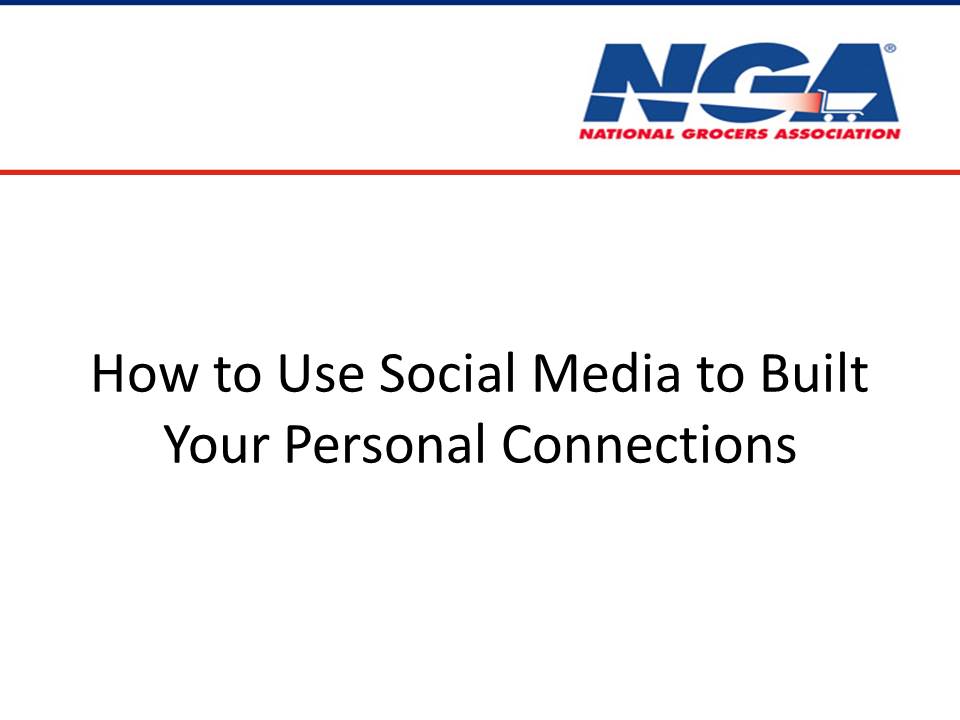 NGA®
NATIONAL GROCERS ASSOCIATION

How to Use Social Media to Built Your Personal Connections